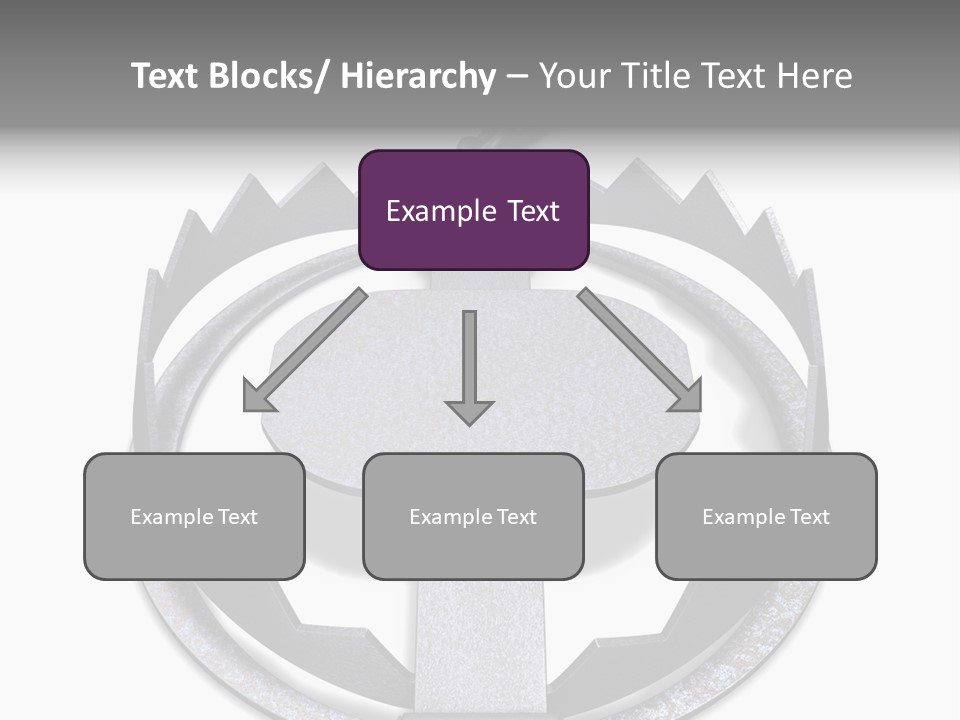 Text Blocks/ Hierarchy – Your Title Text Here

Example Text

Example Text

Example Text

Example Text